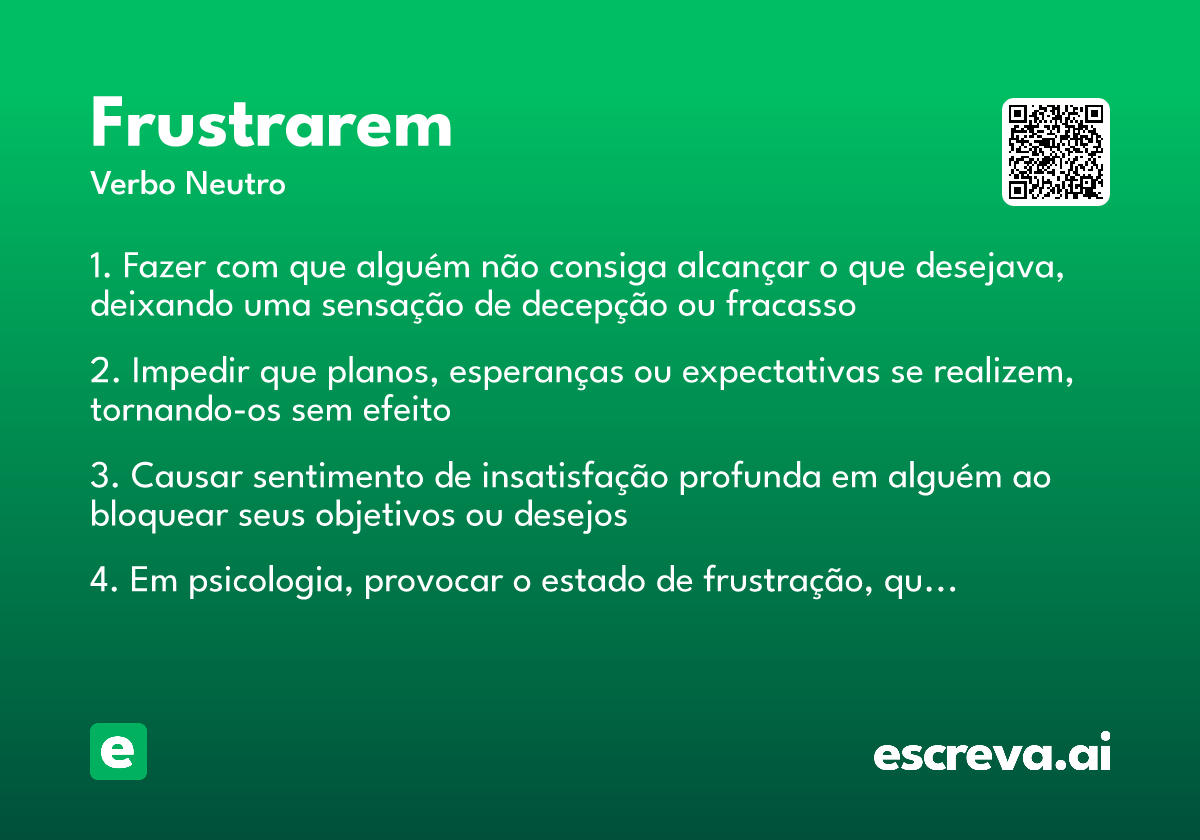 Frustrarem
Verbo Neutro

1. Fazer com que alguém não consiga alcançar o que desejava, deixando uma sensação de decepção ou fracasso

2. Impedir que planos, esperanças ou expectativas se realizem, tornando-os sem efeito

3. Causar sentimento de insatisfação profunda em alguém ao bloquear seus objetivos ou desejos

4. Em psicologia, provocar o estado de frustração, qu…

e

escreva.ai